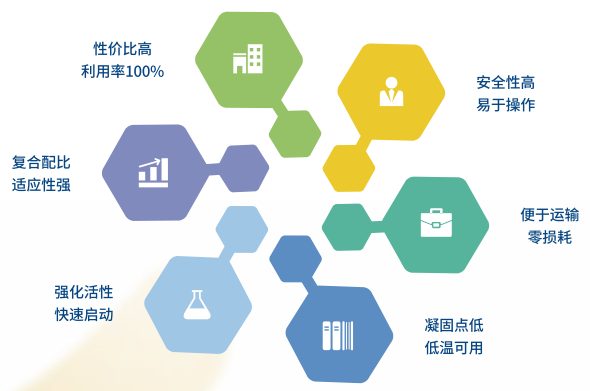 性价比高
利用率100%

安全性高
易于操作

复合配比
适应性强

便于运输
零损耗

强化活性
快速启动

凝固点低
低温可用